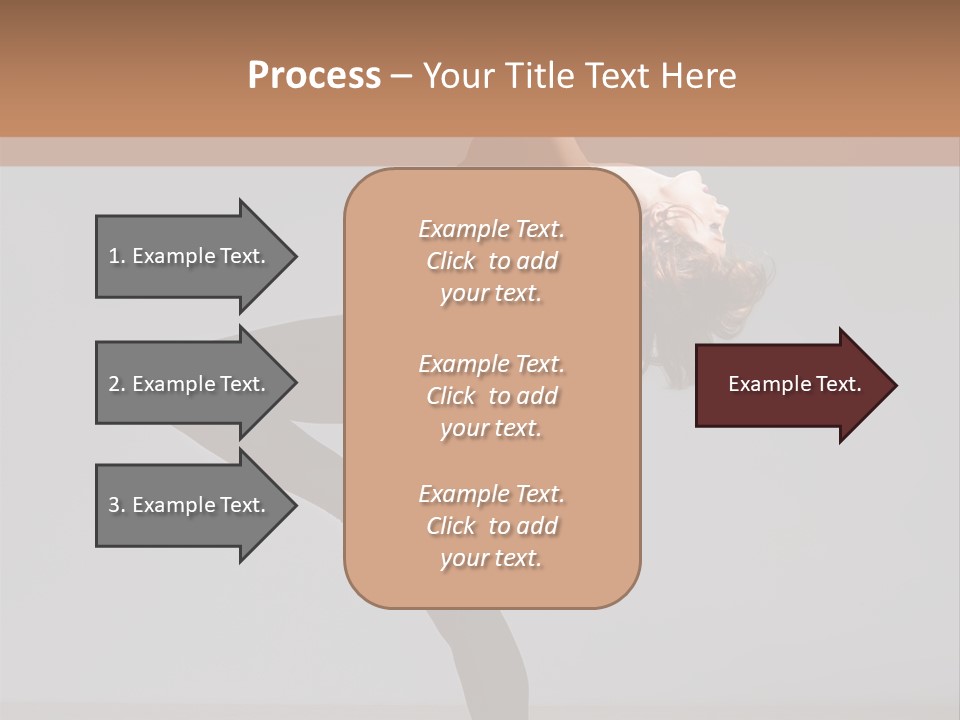 Process – Your Title Text Here

1. Example Text.

2. Example Text.

3. Example Text.

Example Text. Click to add your text.

Example Text. Click to add your text.

Example Text. Click to add your text.

Example Text.